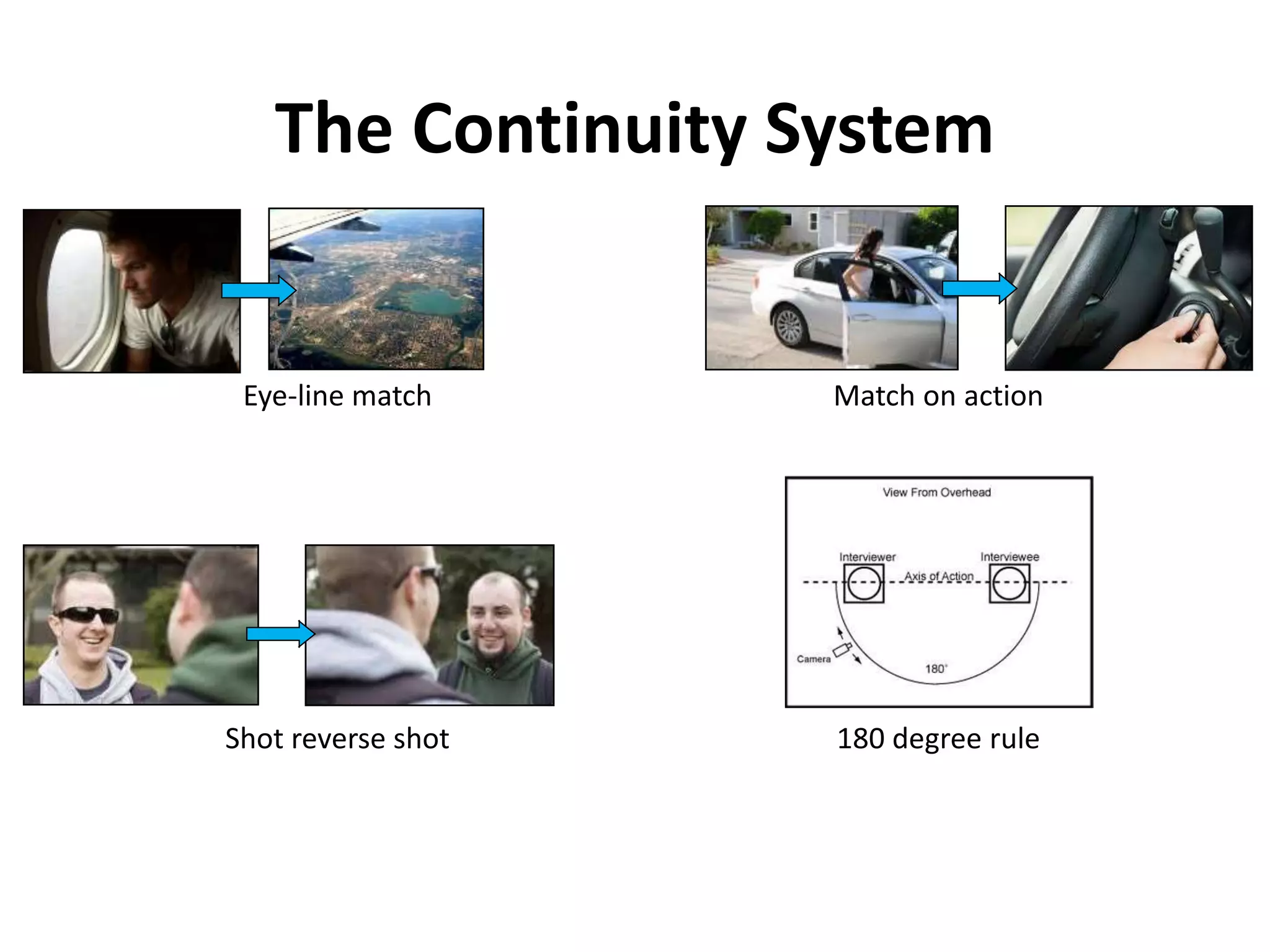 The Continuity System

Eye-line match

Match on action

Shot reverse shot

View From Overhead

Interviewer

Interviewee

Axis of Action

Camera

180°

180 degree rule